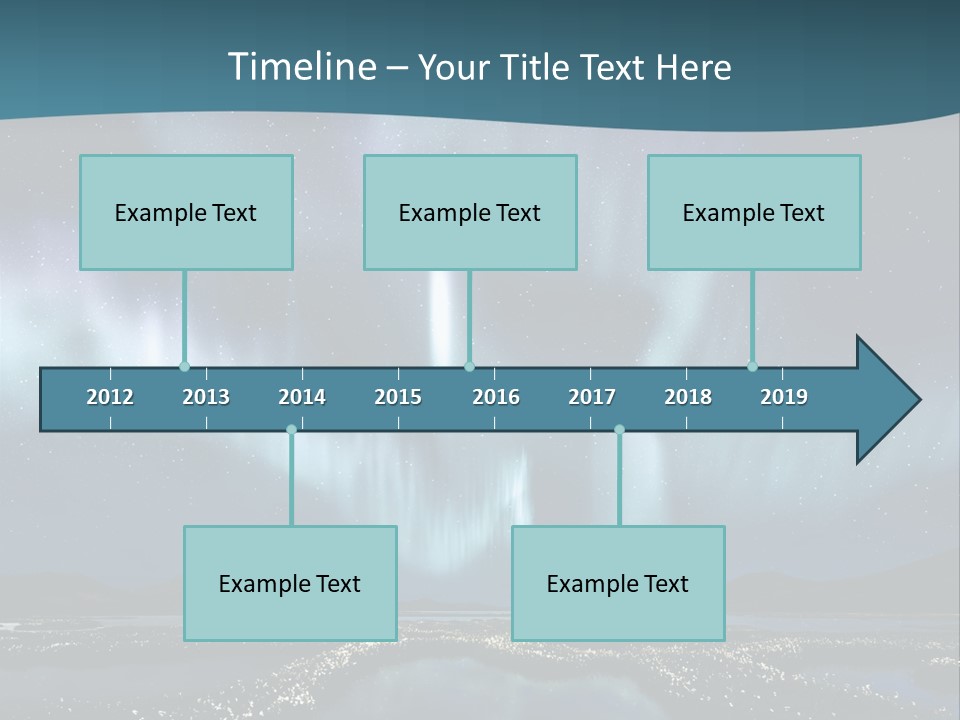 Timeline – Your Title Text Here

Example Text

Example Text

Example Text

2012
2013
2014
2015
2016
2017
2018
2019

Example Text

Example Text